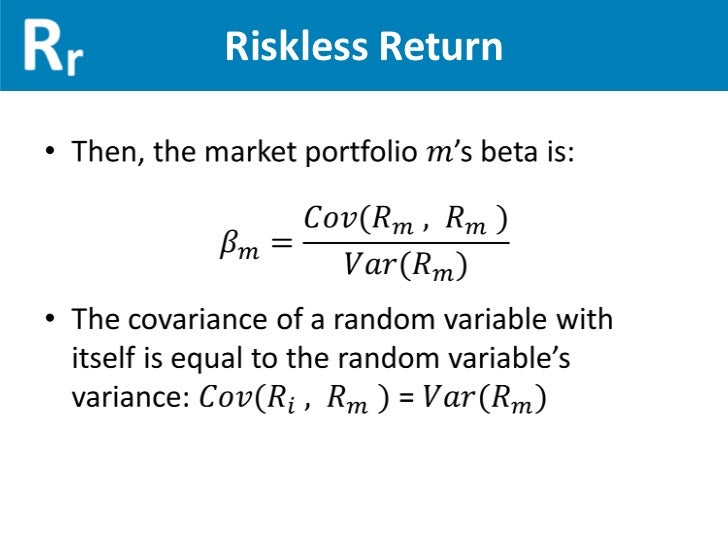 $R_r$

Riskless Return

• Then, the market portfolio $m$'s beta is:

$\beta_m = \frac{Cov(R_m , R_m )}{Var(R_m)}$

• The covariance of a random variable with itself is equal to the random variable's variance: $Cov(R_i , R_m ) = Var(R_m)$